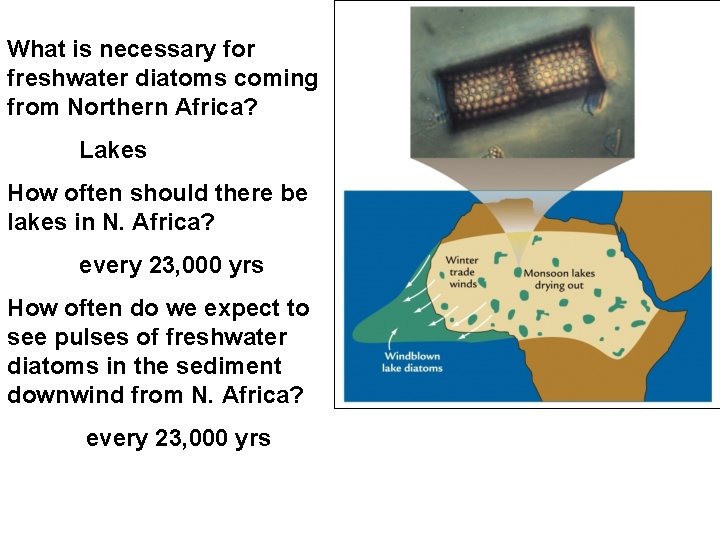 What is necessary for freshwater diatoms coming from Northern Africa?

Lakes

How often should there be lakes in N. Africa?

every 23,000 yrs

How often do we expect to see pulses of freshwater diatoms in the sediment downwind from N. Africa?

every 23,000 yrs

Winter trade winds

Monsoon lakes drying out

Windblown lake diatoms